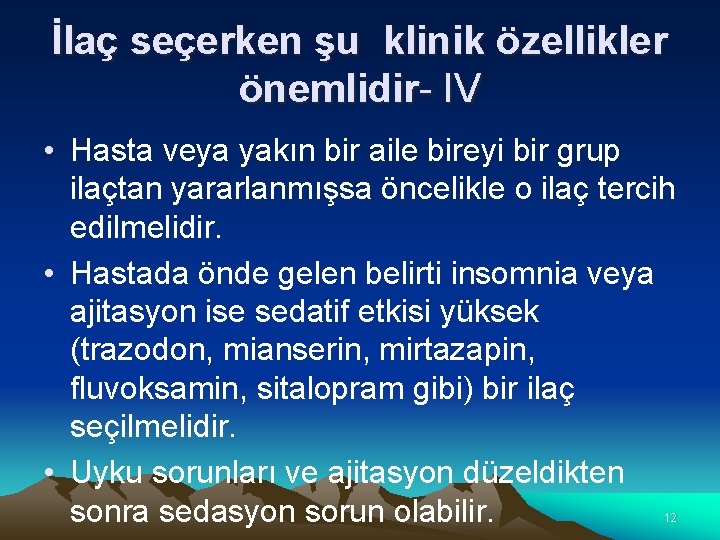 İlaç seçerken şu klinik özellikler önemlidir- IV

• Hasta veya yakın bir aile bireyi bir grup ilaçtan yararlanmışsa öncelikle o ilaç tercih edilmelidir.
• Hastada önde gelen belirti insomnia veya ajitasyon ise sedatif etkisi yüksek (trazodon, mianserin, mirtazapin, fluvoksamin, sitalopram gibi) bir ilaç seçilmelidir.
• Uyku sorunları ve ajitasyon düzeldikten sonra sedasyon sorun olabilir.

12